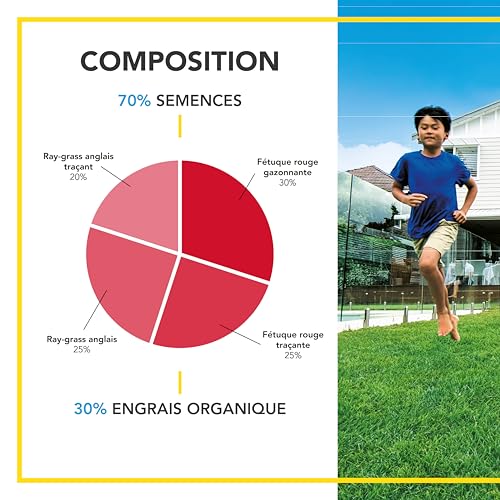 COMPOSITION

70% SEMENCES

Ray-grass anglais traçant
20%

Fétuque rouge gazonnante
30%

Ray-grass anglais
25%

Fétuque rouge traçante
25%

30% ENGRAIS ORGANIQUE